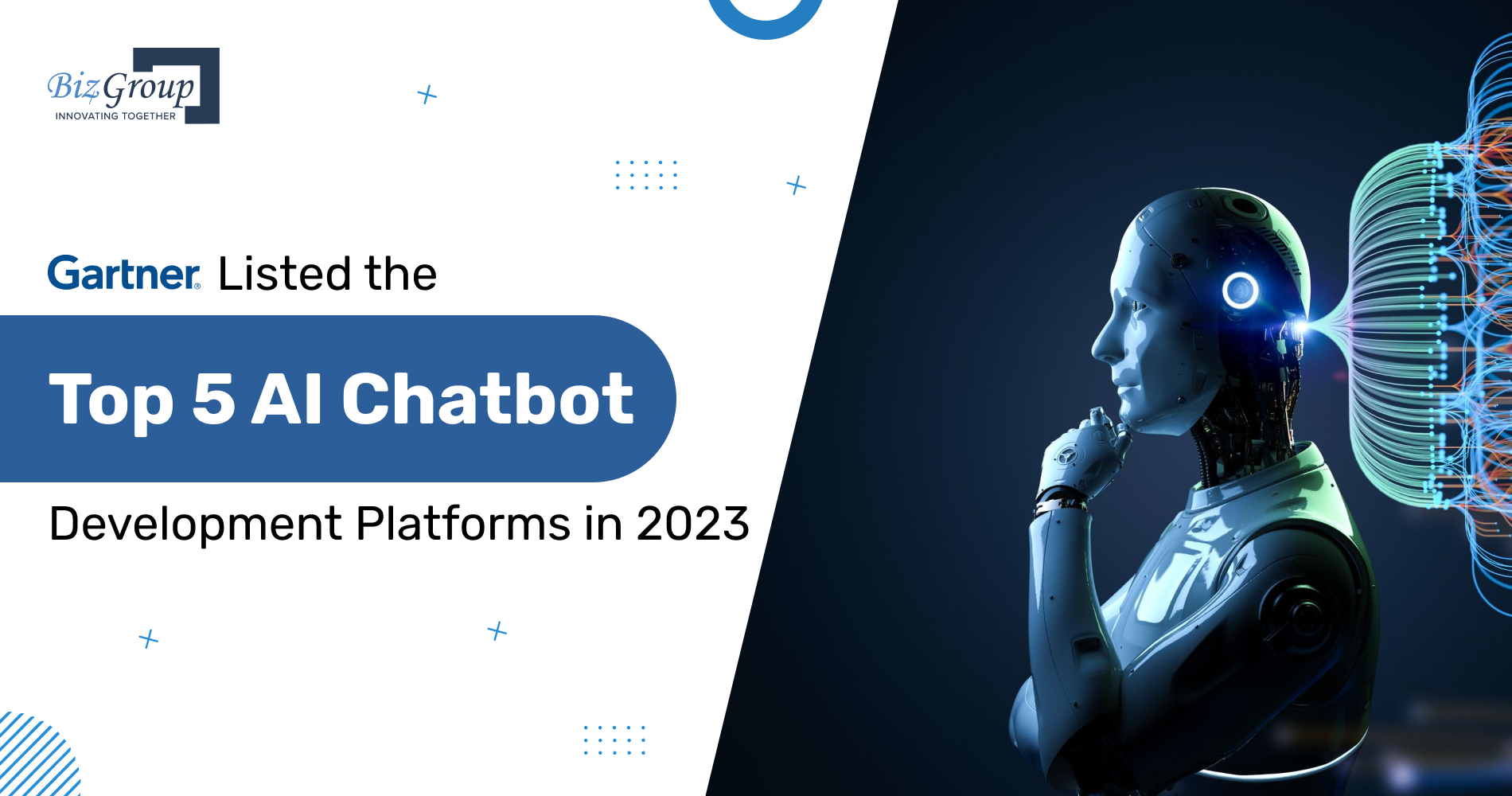 BizGroup
INNOVATING TOGETHER

Gartner. Listed the

Top 5 AI Chatbot

Development Platforms in 2023